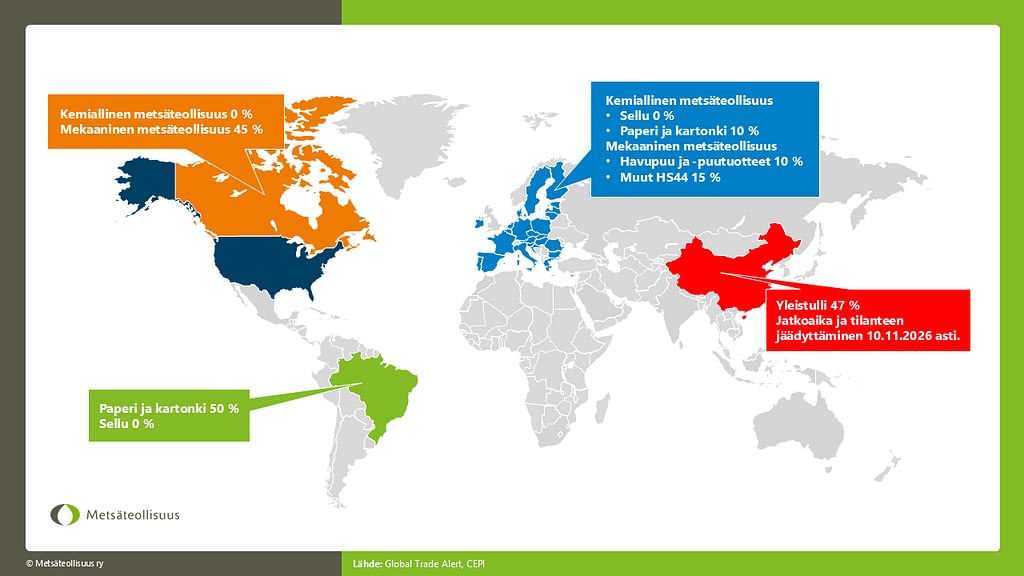 Kemiallinen metsäteollisuus 0 %
Mekaaninen metsäteollisuus 45 %

Kemiallinen metsäteollisuus
• Sellu 0 %
• Paperi ja kartonki 10 %
Mekaaninen metsäteollisuus
• Havupuu ja -puutuotteet 10 %
• Muut HS44 15 %

Yleistulli 47 %
Jatkoaika ja tilanteen jäädyttäminen 10.11.2026 asti.

Paperi ja kartonki 50 %
Sellu 0 %

Metsäteollisuus

© Metsäteollisuus ry

Lähde: Global Trade Alert, CEPI